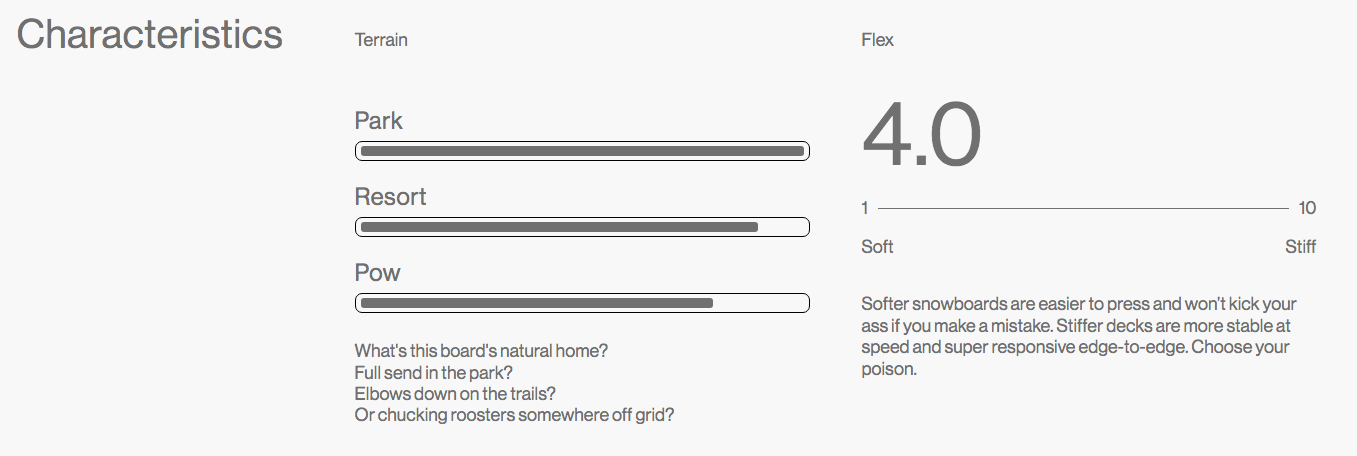 Characteristics

Terrain

Park

Resort

Pow

What's this board's natural home?
Full send in the park?
Elbows down on the trails?
Or chucking roosters somewhere off grid?

Flex

4.0

1 10

Soft Stiff

Softer snowboards are easier to press and won't kick your ass if you make a mistake. Stiffer decks are more stable at speed and super responsive edge-to-edge. Choose your poison.